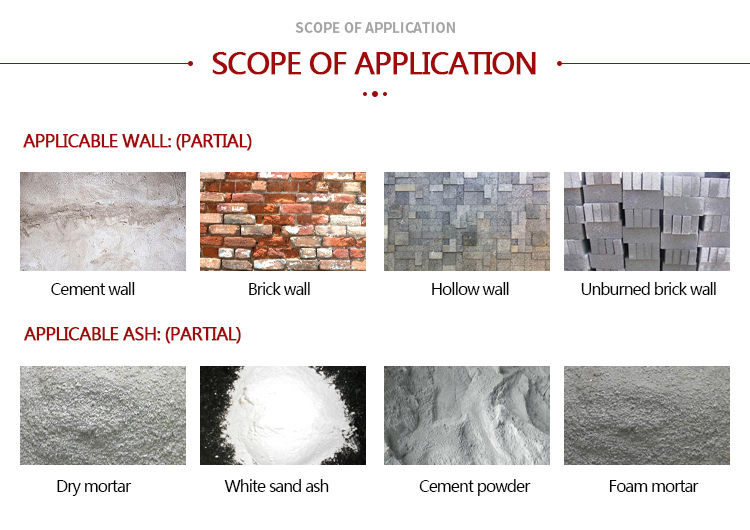 SCOPE OF APPLICATION

SCOPE OF APPLICATION

APPLICABLE WALL: (PARTIAL)

Cement wall

Brick wall

Hollow wall

Unburned brick wall

APPLICABLE ASH: (PARTIAL)

Dry mortar

White sand ash

Cement powder

Foam mortar